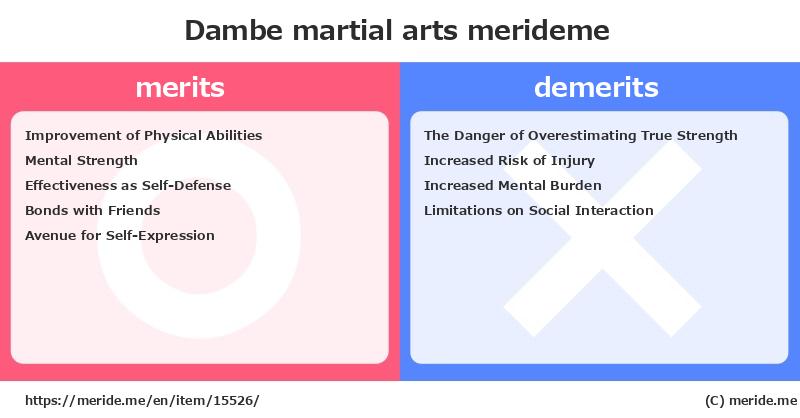 Dambe martial arts merideme

merits

Improvement of Physical Abilities
Mental Strength
Effectiveness as Self-Defense
Bonds with Friends
Avenue for Self-Expression

demerits

The Danger of Overestimating True Strength
Increased Risk of Injury
Increased Mental Burden
Limitations on Social Interaction

https://meride.me/en/item/15526/

(C) meride.me